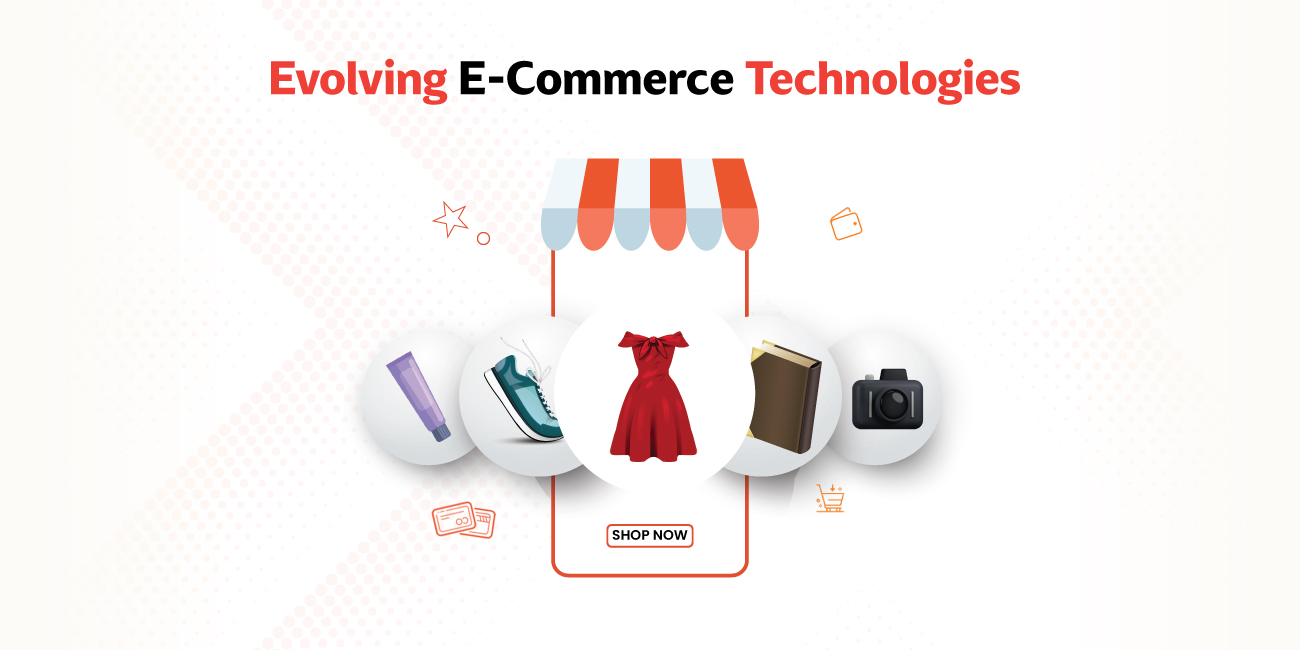 Evolving E-Commerce Technologies

SHOP NOW